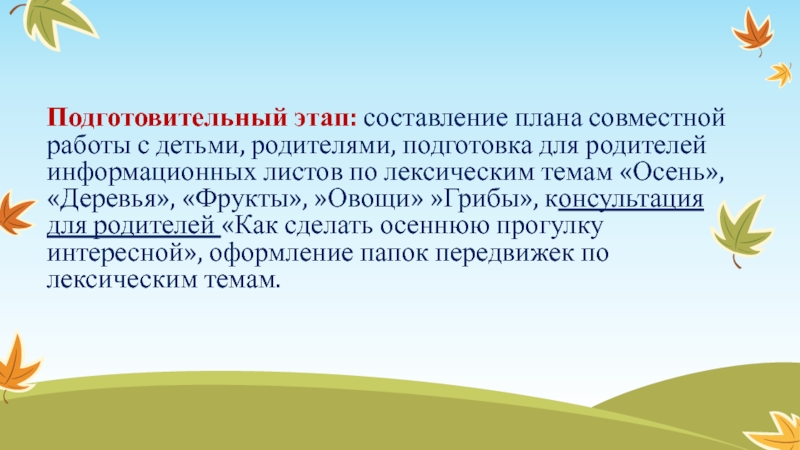 Подготовительный этап: составление плана совместной работы с детьми, родителями, подготовка для родителей информационных листов по лексическим темам «Осень», «Деревья», «Фрукты», »Овощи» »Грибы», консультация для родителей «Как сделать осеннюю прогулку интересной», оформление папок передвижек по лексическим темам.